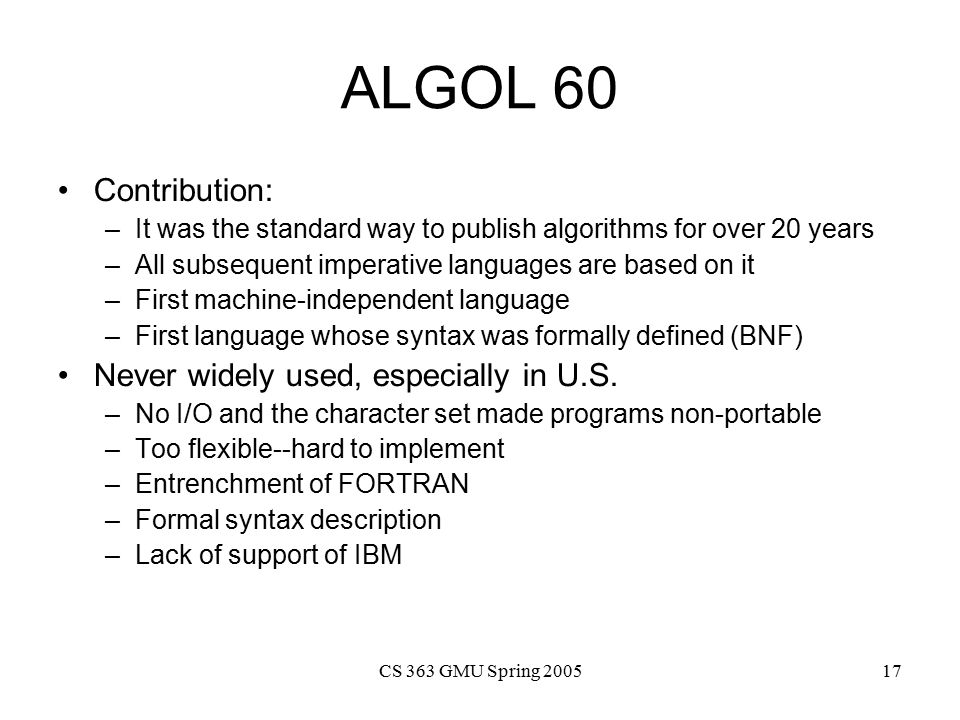 ALGOL 60

• Contribution:
– It was the standard way to publish algorithms for over 20 years
– All subsequent imperative languages are based on it
– First machine-independent language
– First language whose syntax was formally defined (BNF)

• Never widely used, especially in U.S.
– No I/O and the character set made programs non-portable
– Too flexible--hard to implement
– Entrenchment of FORTRAN
– Formal syntax description
– Lack of support of IBM

CS 363 GMU Spring 2005

17